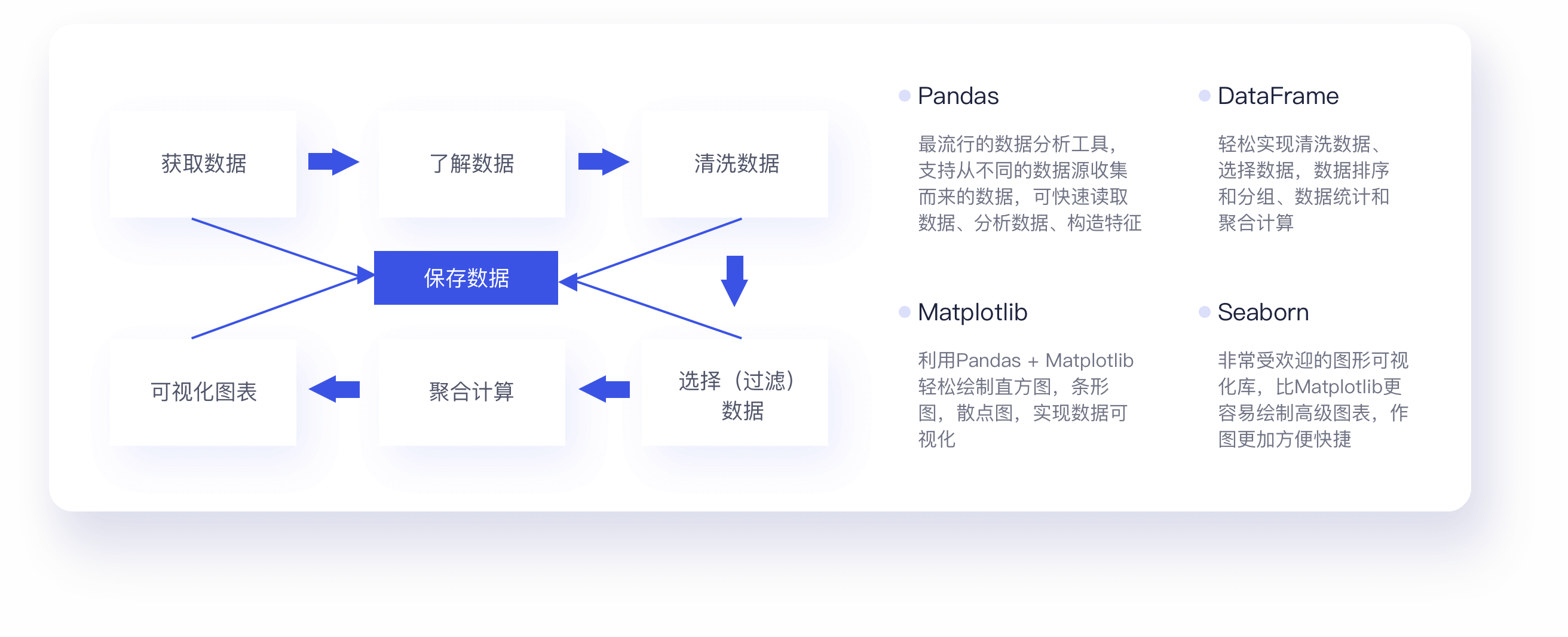 获取数据

了解数据

清洗数据

保存数据

可视化图表

聚合计算

选择（过滤）数据

Pandas

最流行的数据分析工具，支持从不同的数据源收集而来的数据，可快速读取数据、分析数据、构造特征

DataFrame

轻松实现清洗数据、选择数据，数据排序和分组、数据统计和聚合计算

Matplotlib

利用Pandas + Matplotlib轻松绘制直方图，条形图，散点图，实现数据可视化

Seaborn

非常受欢迎的图形可视化库，比Matplotlib更容易绘制高级图表，作图更加方便快捷